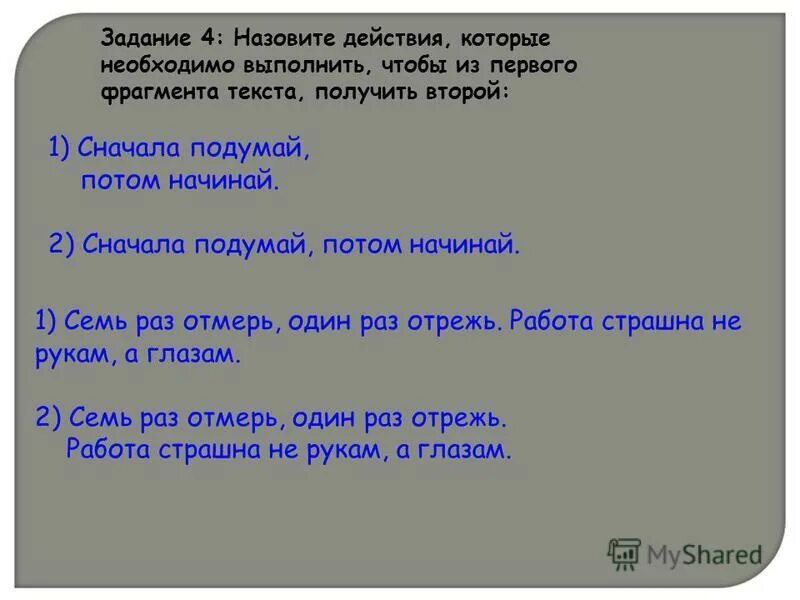 Задание 4: Назовите действия, которые необходимо выполнить, чтобы из первого фрагмента текста, получить второй:

1) Сначала подумай,
потом начинай.

2) Сначала подумай, потом начинай.

1) Семь раз отмерь, один раз отрежь. Работа страшна не рукам, а глазам.

2) Семь раз отмерь, один раз отрежь.
Работа страшна не рукам, а глазам.

MyShared